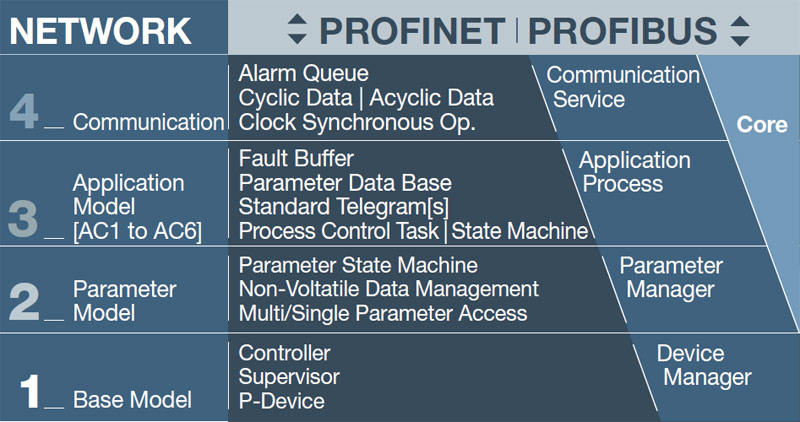 NETWORK

PROFINET | PROFIBUS

4 Communication

Alarm Queue
Cyclic Data | Acyclic Data
Clock Synchronous Op.

Communication Service

Core

3 Application Model [AC1 to AC6]

Fault Buffer
Parameter Data Base
Standard Telegram[s]
Process Control Task | State Machine

Application Process

2 Parameter Model

Parameter State Machine
Non-Voltatile Data Management
Multi/Single Parameter Access

Parameter Manager

1 Base Model

Controller
Supervisor
P-Device

Device Manager